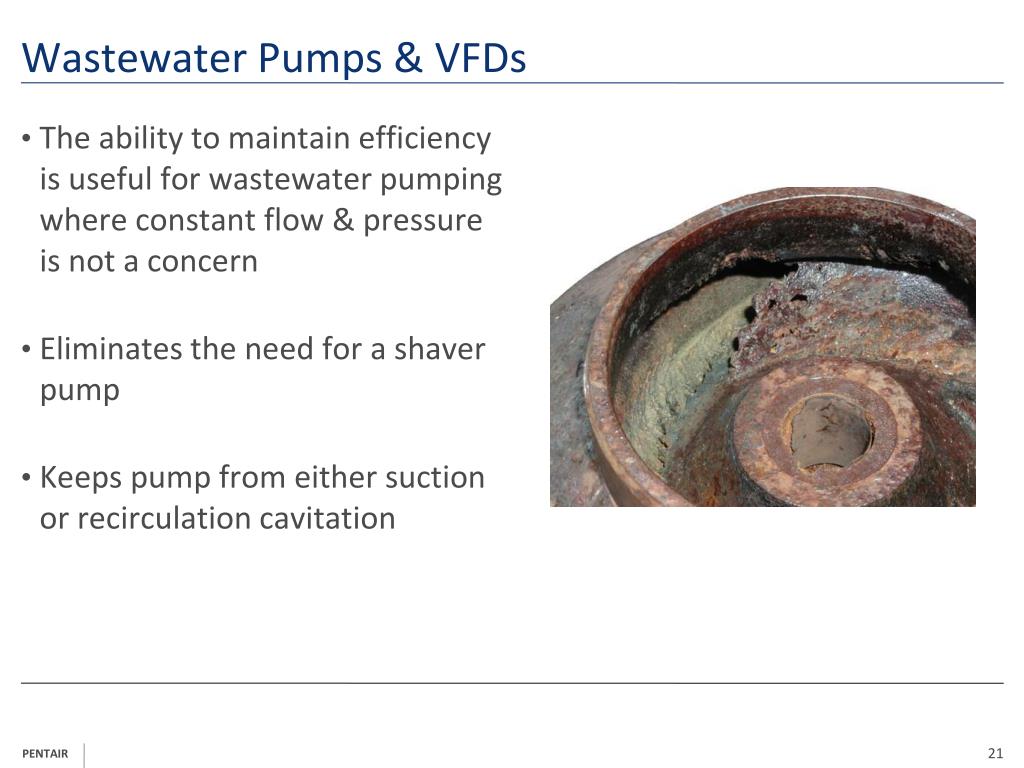 Wastewater Pumps & VFDs

• The ability to maintain efficiency is useful for wastewater pumping where constant flow & pressure is not a concern

• Eliminates the need for a shaver pump

• Keeps pump from either suction or recirculation cavitation

PENTAIR

21